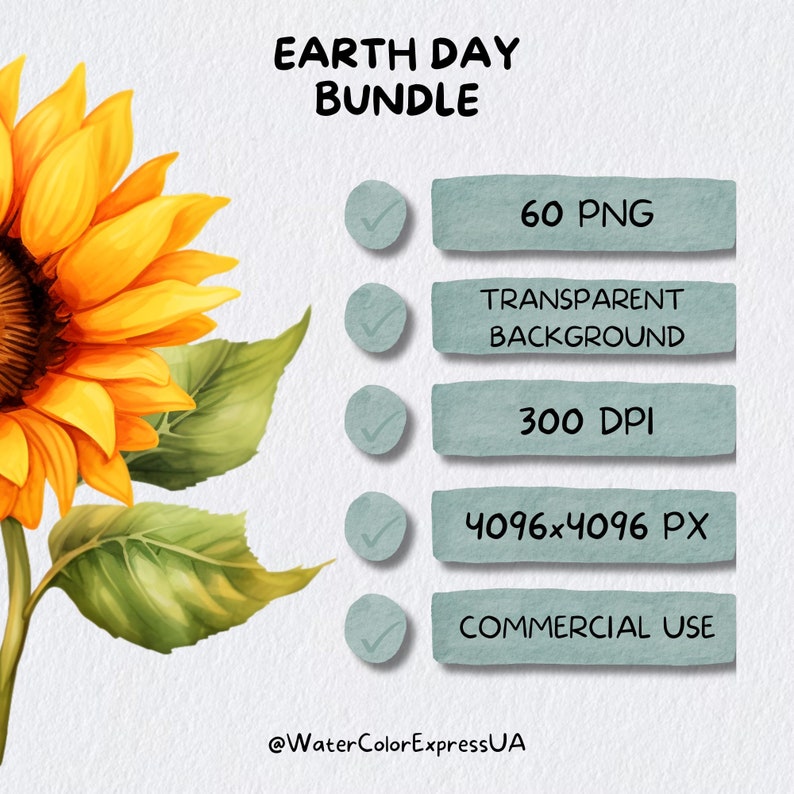 EARTH DAY BUNDLE

60 PNG

TRANSPARENT BACKGROUND

300 DPI

4096x4096 PX

COMMERCIAL USE

@WaterColorExpressUA